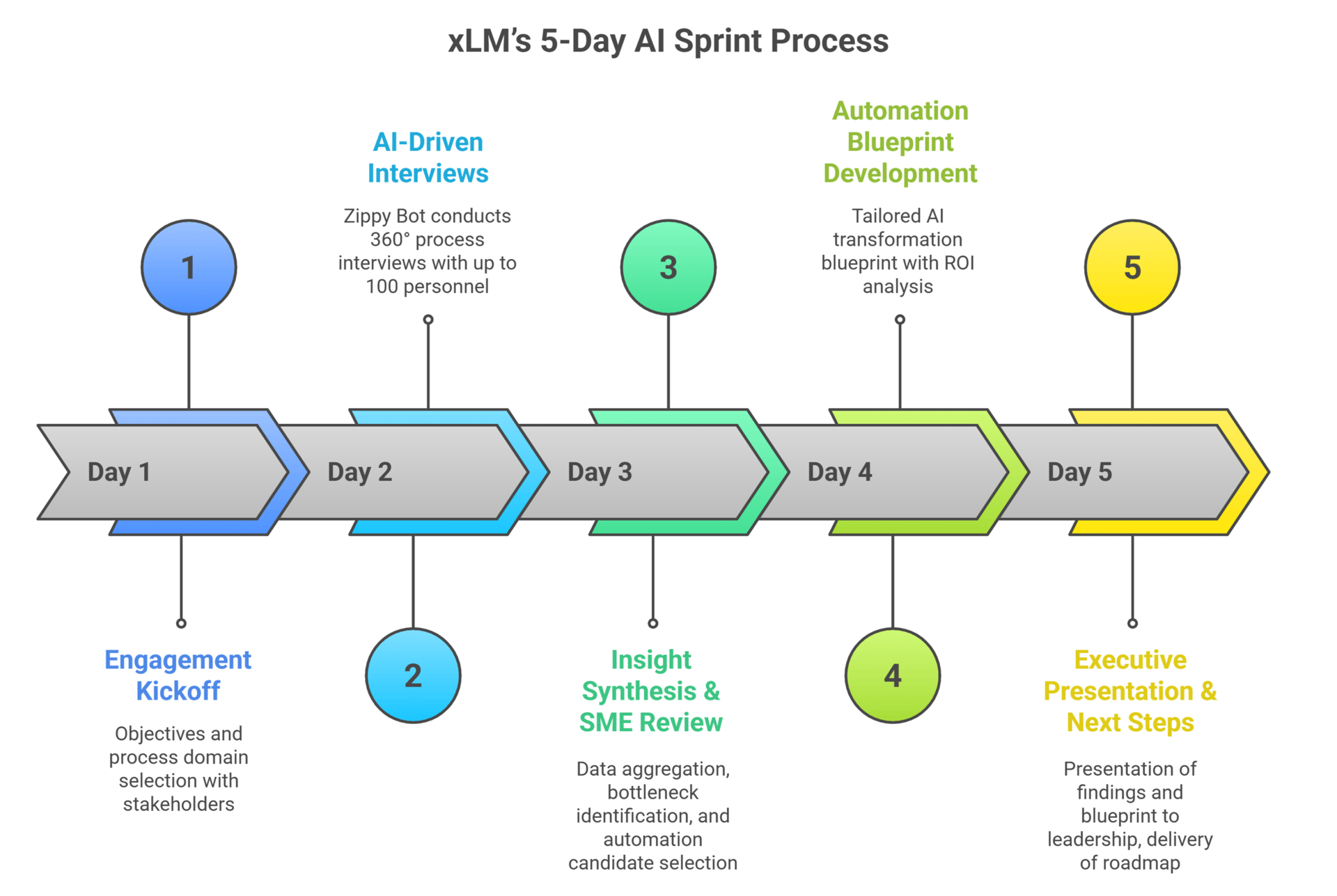 xLM's 5-Day AI Sprint Process

1

Day 1

Engagement Kickoff

Objectives and process domain selection with stakeholders

AI-Driven Interviews

Zippy Bot conducts 360° process interviews with up to 100 personnel

Day 2

2

3

Day 3

Insight Synthesis & SME Review

Data aggregation, bottleneck identification, and automation candidate selection

Automation Blueprint Development

Tailored AI transformation blueprint with ROI analysis

Day 4

4

5

Day 5

Executive Presentation & Next Steps

Presentation of findings and blueprint to leadership, delivery of roadmap